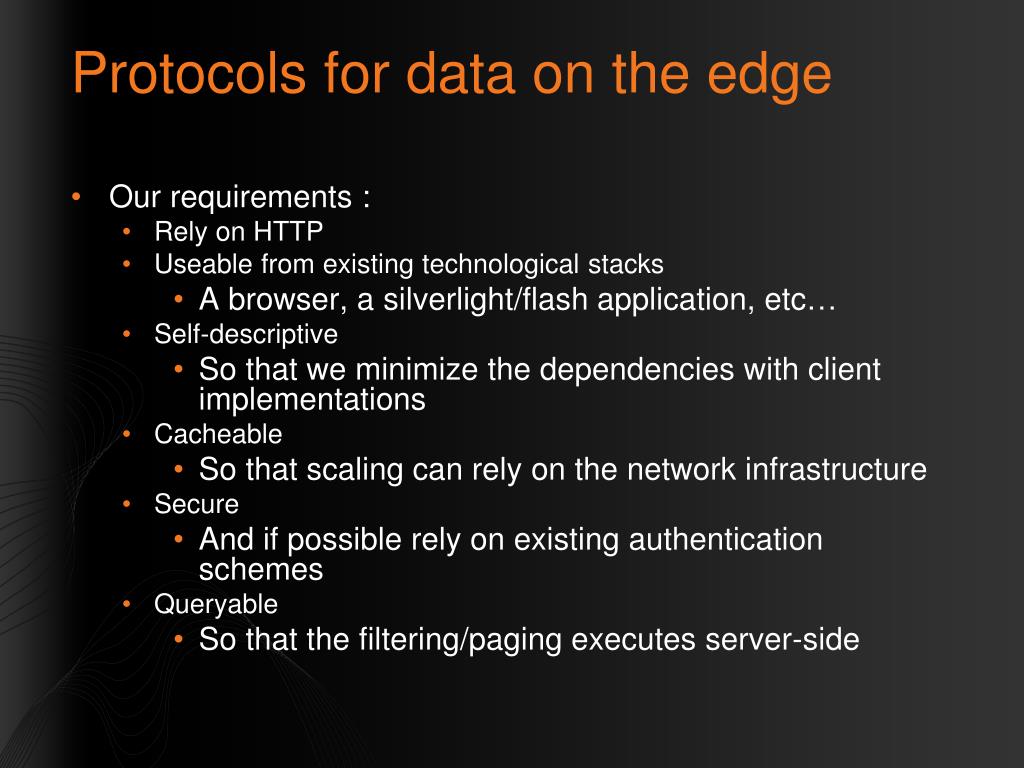 Protocols for data on the edge

• Our requirements :
  • Rely on HTTP
  • Useable from existing technological stacks
    • A browser, a silverlight/flash application, etc…
  • Self-descriptive
    • So that we minimize the dependencies with client implementations
  • Cacheable
    • So that scaling can rely on the network infrastructure
  • Secure
    • And if possible rely on existing authentication schemes
  • Queryable
    • So that the filtering/paging executes server-side